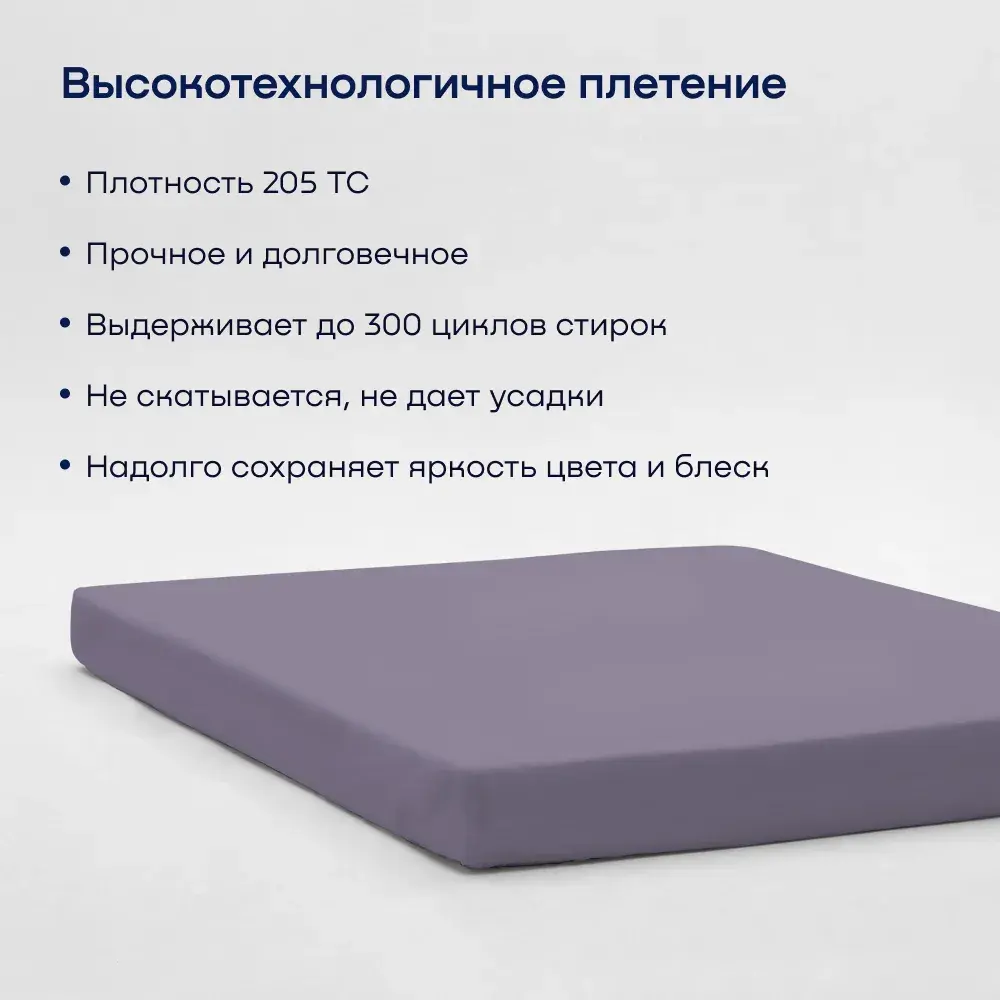 Высокотехнологичное плетение

• Плотность 205 ТС

• Прочное и долговечное

• Выдерживает до 300 циклов стирок

• Не скатывается, не дает усадки

• Надолго сохраняет яркость цвета и блеск